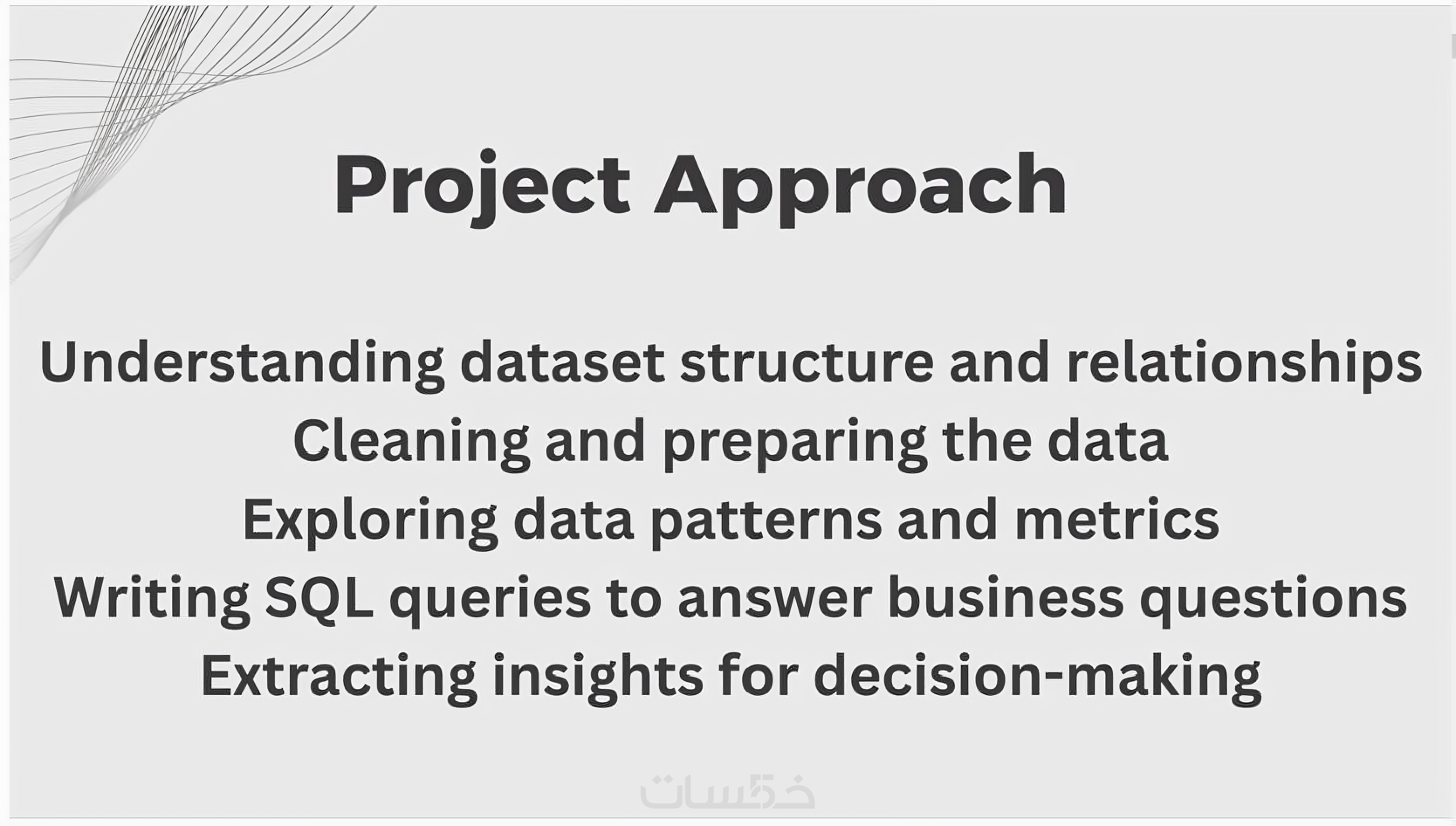 Project Approach

Understanding dataset structure and relationships
Cleaning and preparing the data
Exploring data patterns and metrics
Writing SQL queries to answer business questions
Extracting insights for decision-making

خمسات